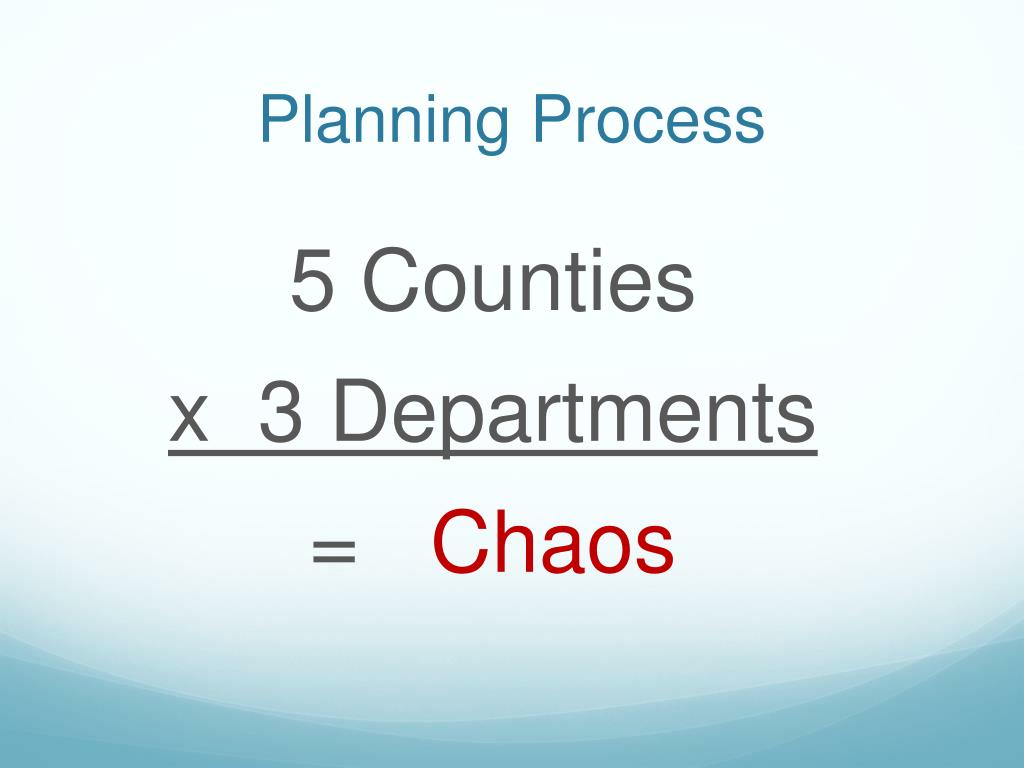 Planning Process

5 Counties

x 3 Departments

= Chaos